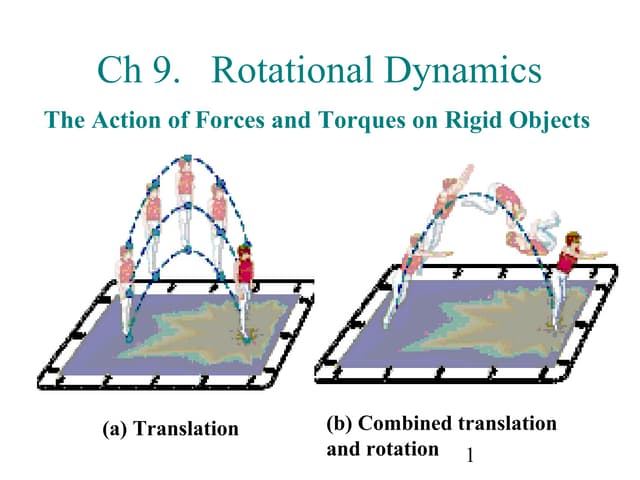 Ch 9. Rotational Dynamics

The Action of Forces and Torques on Rigid Objects

(a) Translation

(b) Combined translation and rotation

1